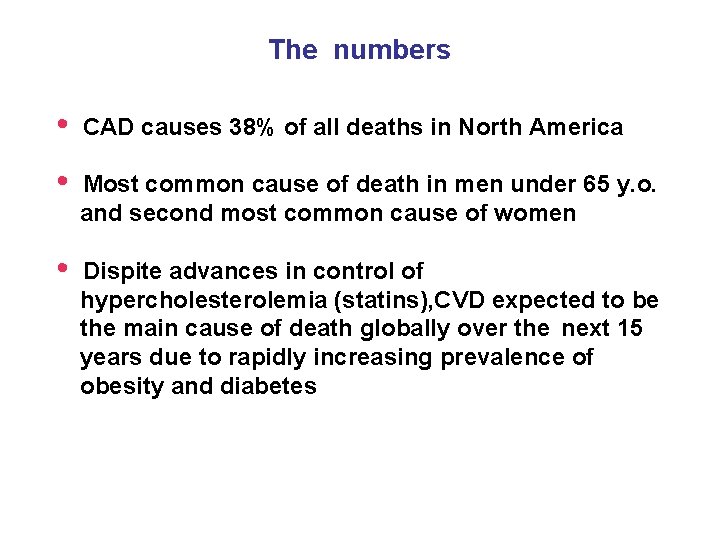 The numbers

• CAD causes 38% of all deaths in North America

• Most common cause of death in men under 65 y.o. and second most common cause of women

• Dispite advances in control of hypercholesterolemia (statins),CVD expected to be the main cause of death globally over the next 15 years due to rapidly increasing prevalence of obesity and diabetes